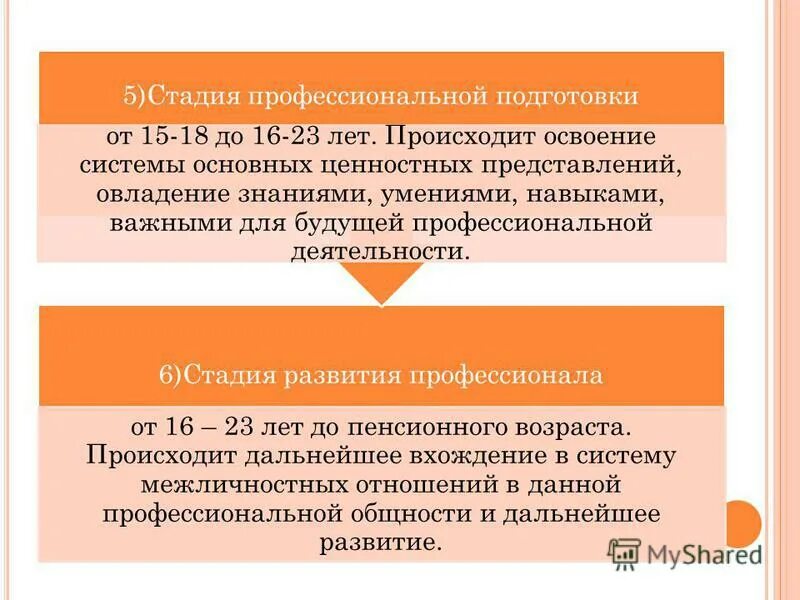 5)Стадия профессиональной подготовки

от 15-18 до 16-23 лет. Происходит освоение системы основных ценностных представлений, овладение знаниями, умениями, навыками, важными для будущей профессиональной деятельности.

6)Стадия развития профессионала

от 16 – 23 лет до пенсионного возраста. Происходит дальнейшее вхождение в систему межличностных отношений в данной профессиональной общности и дальнейшее развитие.

MyShared